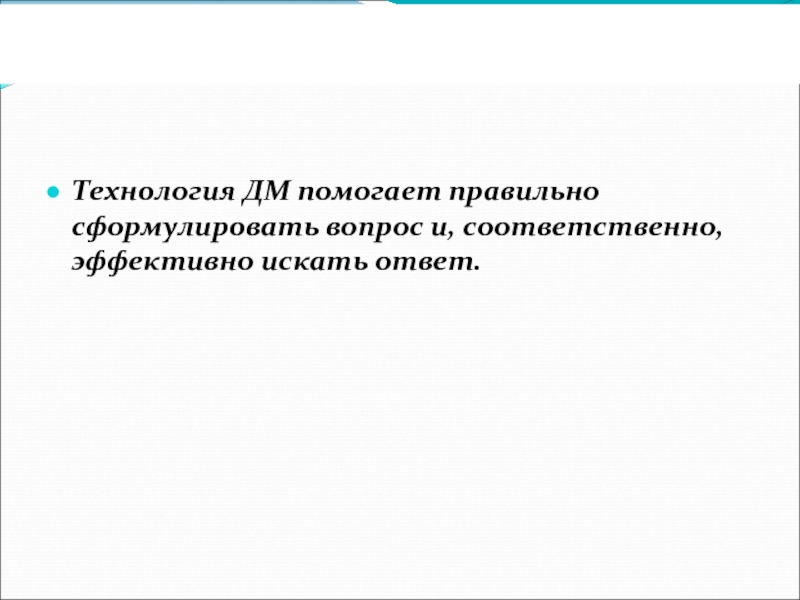 Технология ДМ помогает правильно сформулировать вопрос и, соответственно, эффективно искать ответ.